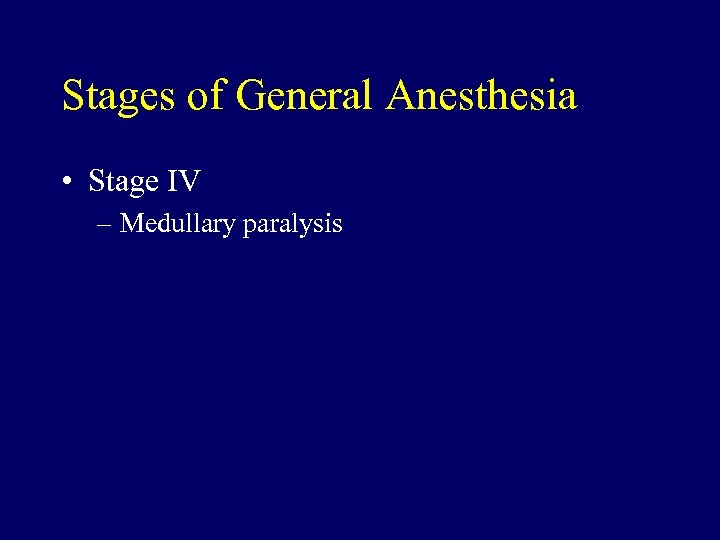 Stages of General Anesthesia

• Stage IV
– Medullary paralysis